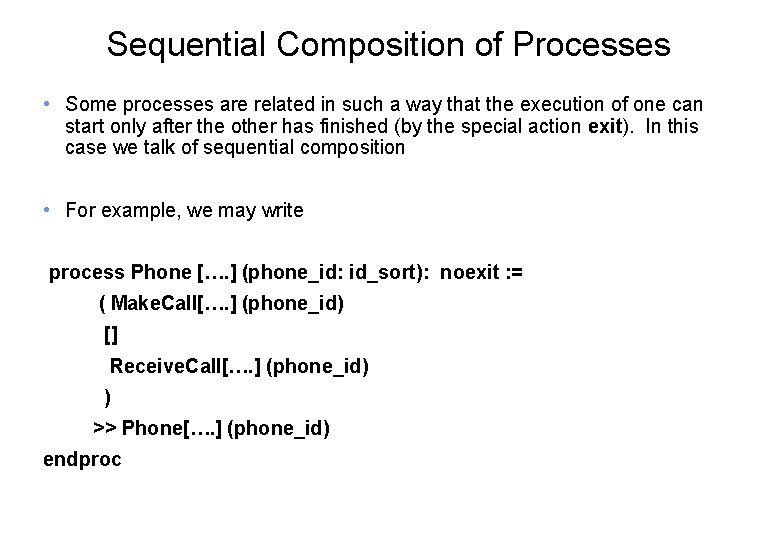 Sequential Composition of Processes

• Some processes are related in such a way that the execution of one can start only after the other has finished (by the special action exit). In this case we talk of sequential composition

• For example, we may write

process Phone [….] (phone_id: id_sort): noexit :=
( MakeCall[….] (phone_id)
[]
ReceiveCall[….] (phone_id)
)
>> Phone[….] (phone_id)
endproc